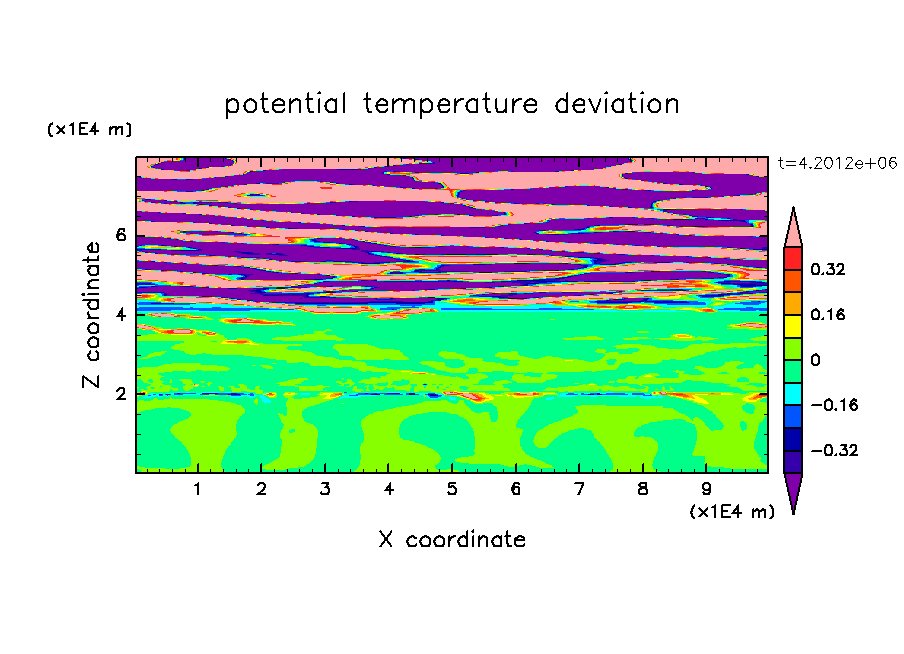 potential temperature deviation

(x1E4 m)

t=4.2012e+06

Z coordinate

6
4
2

0.32
0.16
0
−0.16
−0.32

1 2 3 4 5 6 7 8 9

(x1E4 m)

X coordinate